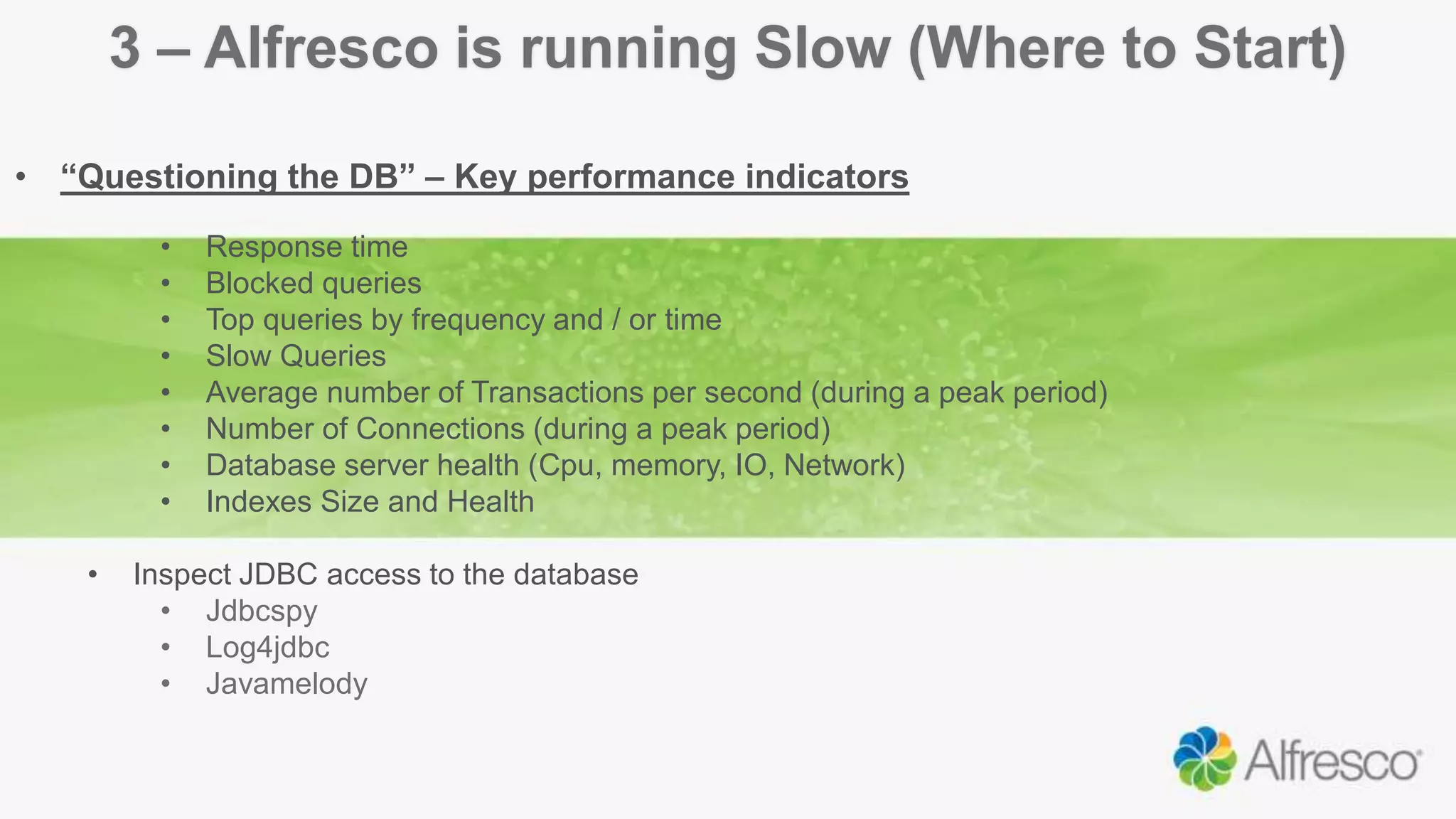 3 – Alfresco is running Slow (Where to Start)

• “Questioning the DB” – Key performance indicators

• Response time
• Blocked queries
• Top queries by frequency and / or time
• Slow Queries
• Average number of Transactions per second (during a peak period)
• Number of Connections (during a peak period)
• Database server health (Cpu, memory, IO, Network)
• Indexes Size and Health

• Inspect JDBC access to the database
• Jdbcspy
• Log4jdbc
• Javamelody

Alfresco